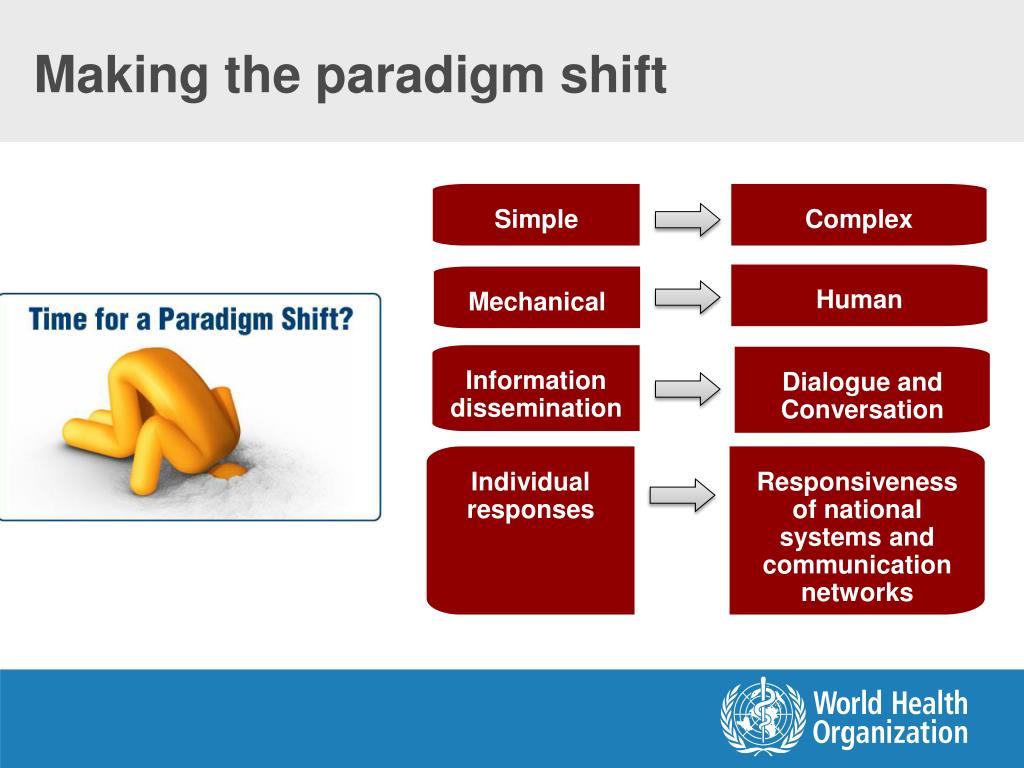 Making the paradigm shift

Time for a Paradigm Shift?

Simple

Complex

Mechanical

Human

Information dissemination

Dialogue and Conversation

Individual responses

Responsiveness of national systems and communication networks

World Health Organization